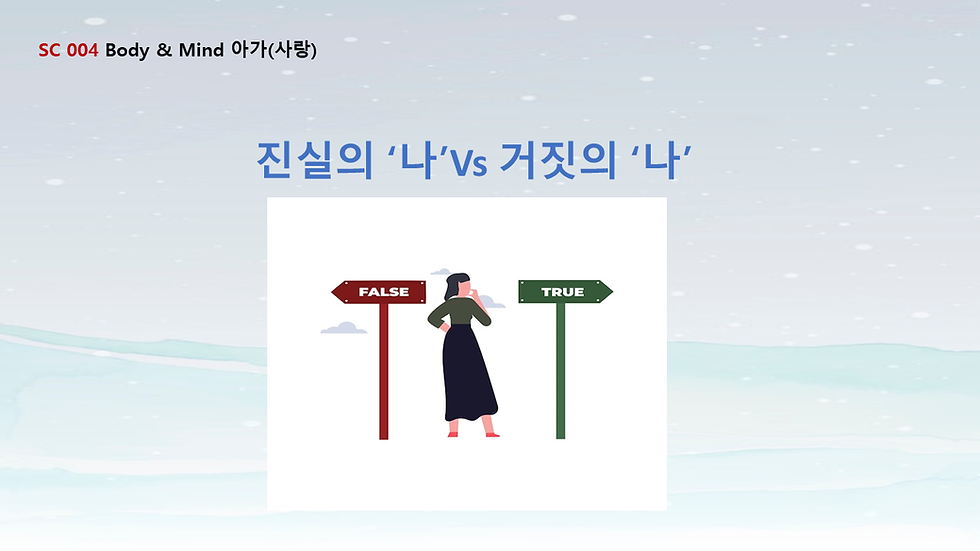 SC 004 Body & Mind 아가(사랑)

진실의 ‘나’Vs 거짓의 ‘나’

FALSE

TRUE